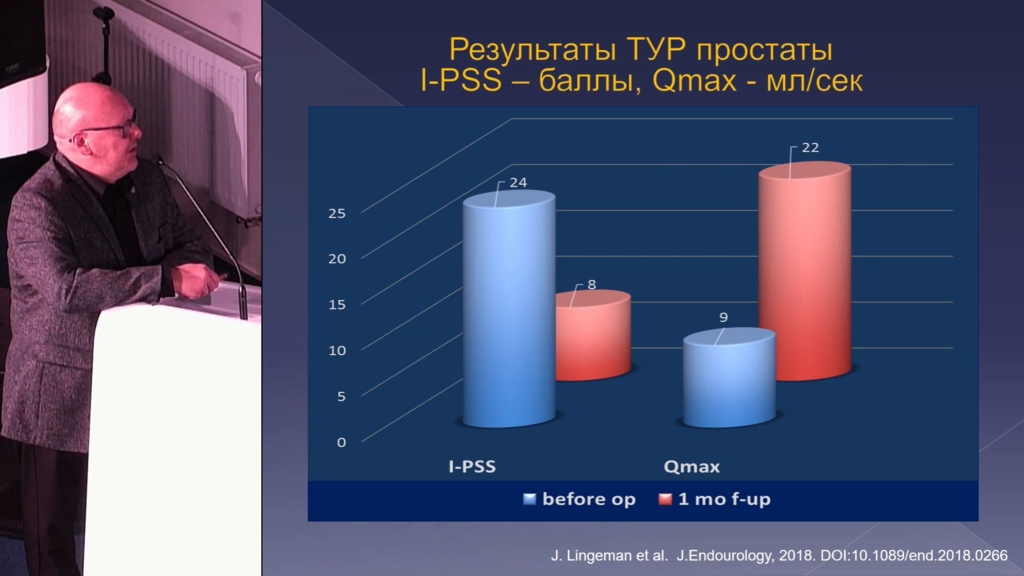 Результаты ТУР простаты
I-PSS – баллы, Qmax - мл/сек

25
20
15
10
5
0

24
8
9
22

I-PSS
Qmax

before op
1 mo f-up

J. Lingeman et al. J.Endourology, 2018. DOI:10.1089/end.2018.0266